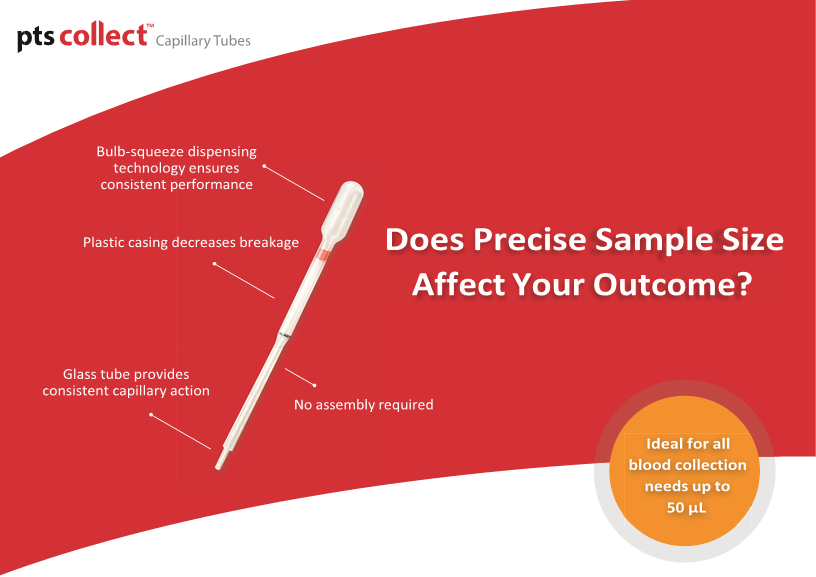 pts collect™ Capillary Tubes

Bulb-squeeze dispensing technology ensures consistent performance

Plastic casing decreases breakage

Glass tube provides consistent capillary action

No assembly required

Does Precise Sample Size Affect Your Outcome?

Ideal for all blood collection needs up to 50 µL